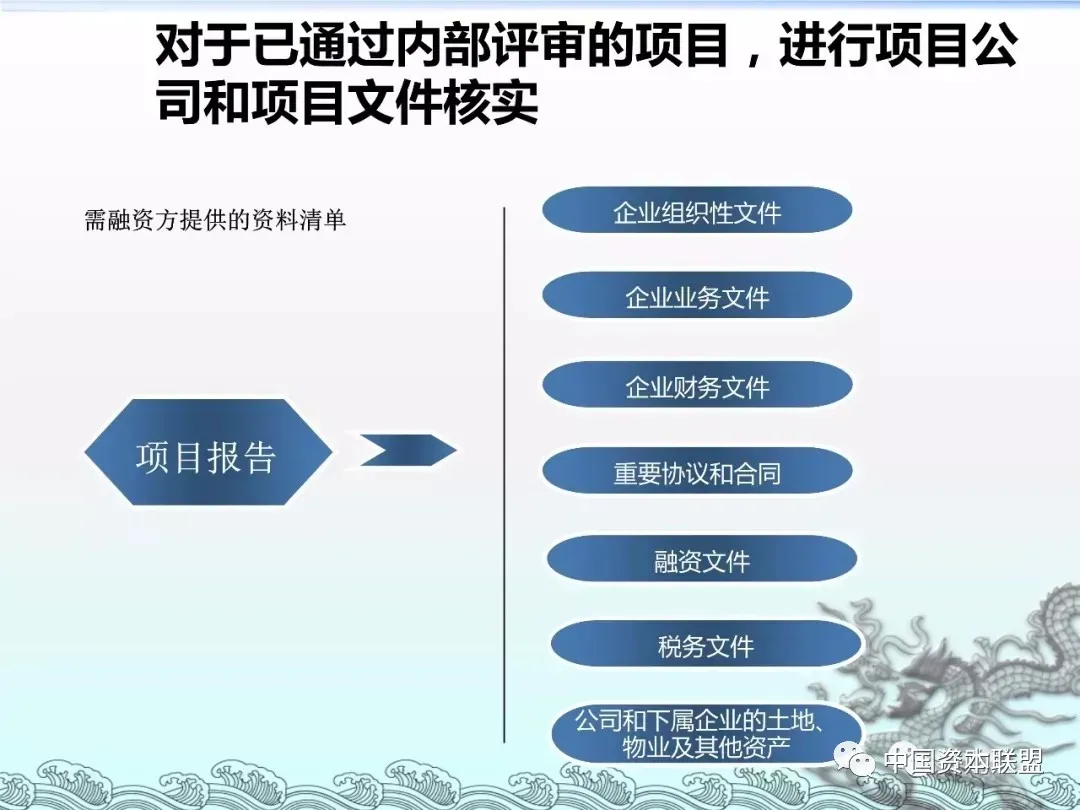 对于已通过内部评审的项目，进行项目公司和项目文件核实

需融资方提供的资料清单

项目报告

企业组织性文件

企业业务文件

企业财务文件

重要协议和合同

融资文件

税务文件

公司和下属企业的土地、物业及其他资产

中国资本联盟